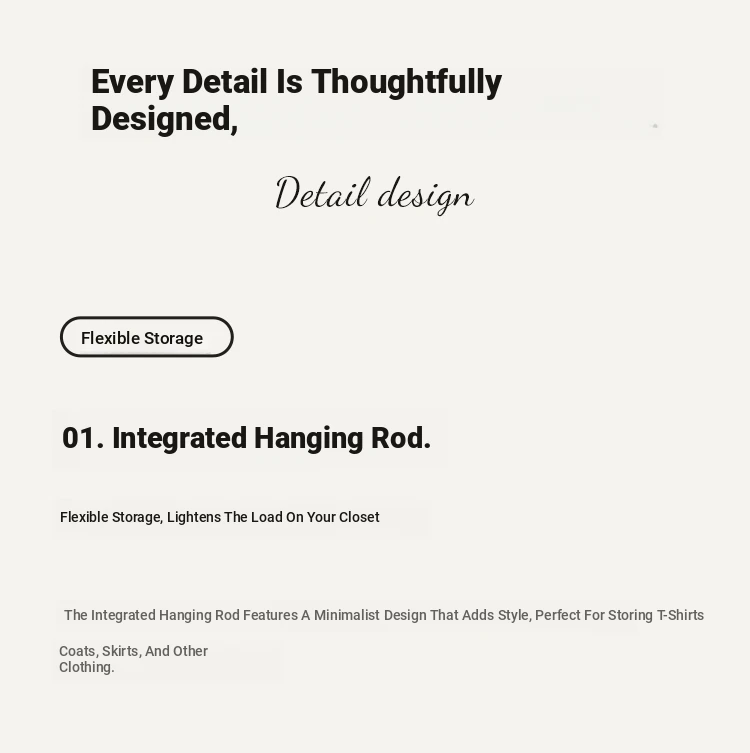 Every Detail Is Thoughtfully Designed,

Detail design

Flexible Storage

01. Integrated Hanging Rod.

Flexible Storage, Lightens The Load On Your Closet

The Integrated Hanging Rod Features A Minimalist Design That Adds Style, Perfect For Storing T-Shirts

Coats, Skirts, And Other Clothing.